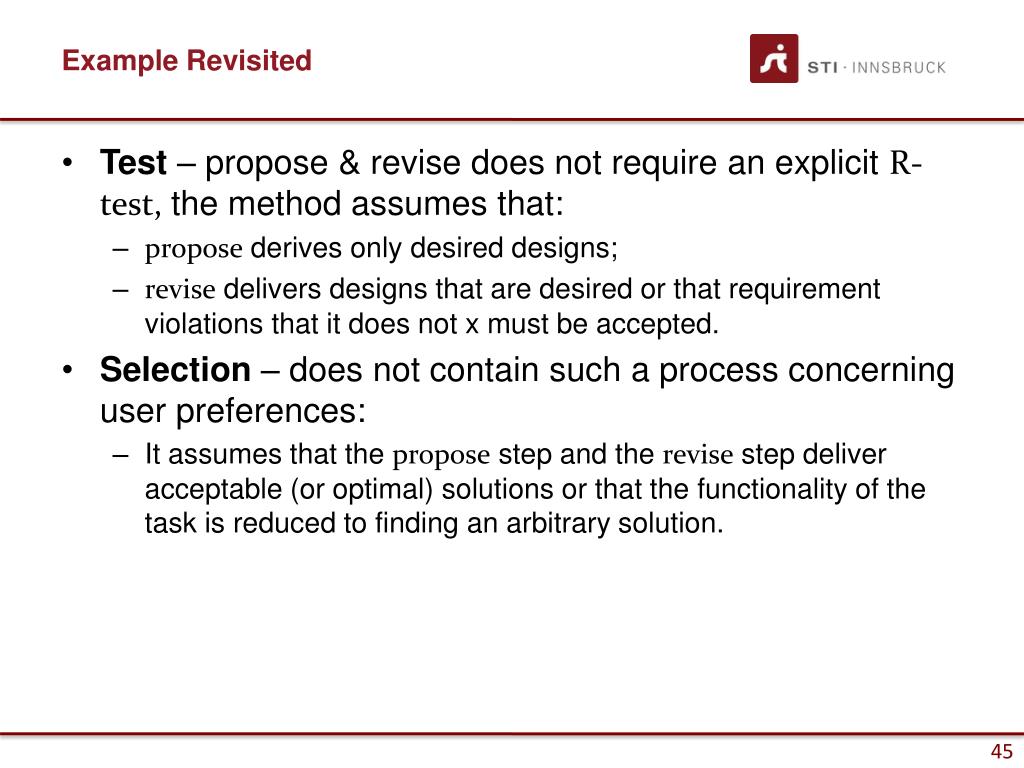 Example Revisited

STI · INNSBRUCK

• **Test** – propose & revise does not require an explicit R-test, the method assumes that:
– propose derives only desired designs;
– revise delivers designs that are desired or that requirement violations that it does not x must be accepted.
• **Selection** – does not contain such a process concerning user preferences:
– It assumes that the propose step and the revise step deliver acceptable (or optimal) solutions or that the functionality of the task is reduced to finding an arbitrary solution.

45